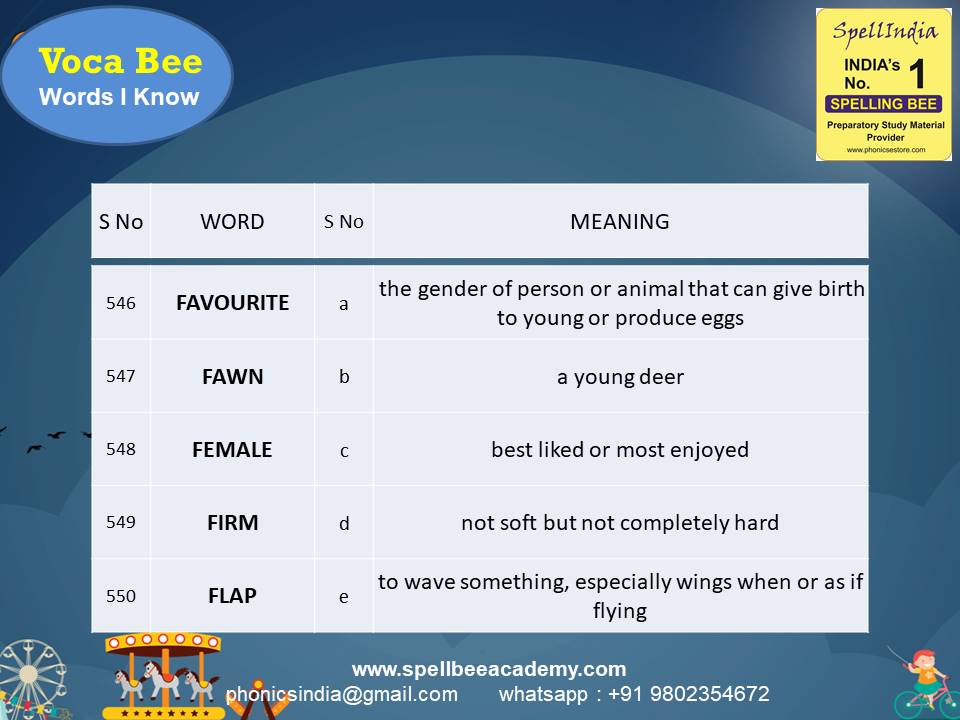 Voca Bee
Words I Know

SpellIndia
INDIA's No. 1
SPELLING BEE
Preparatory Study Material Provider
www.phonicsestore.com

| S No | WORD | S No | MEANING |
|---|---|---|---|
| 546 | FAVOURITE | a | the gender of person or animal that can give birth to young or produce eggs |
| 547 | FAWN | b | a young deer |
| 548 | FEMALE | c | best liked or most enjoyed |
| 549 | FIRM | d | not soft but not completely hard |
| 550 | FLAP | e | to wave something, especially wings when or as if flying |

www.spellbeeacademy.com
phonicsindia@gmail.com whatsapp : +91 9802354672